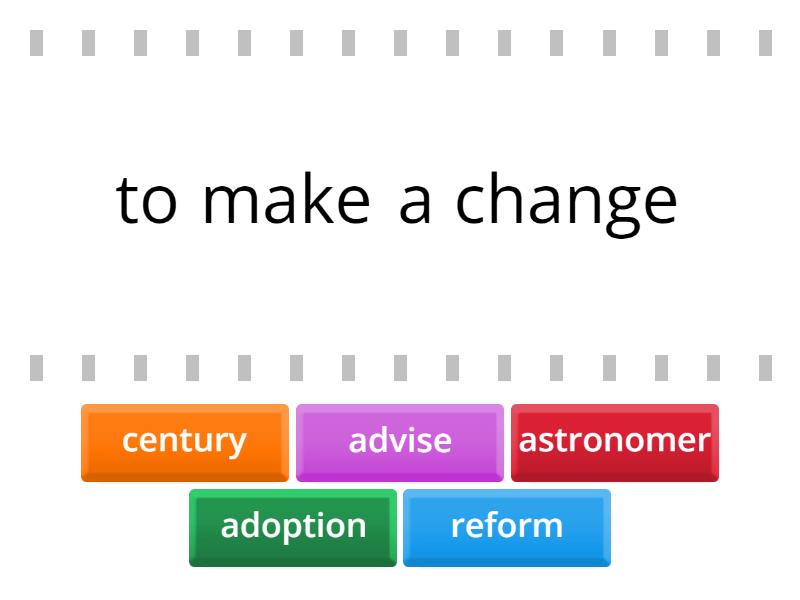 to make a change

century
advise
astronomer
adoption
reform